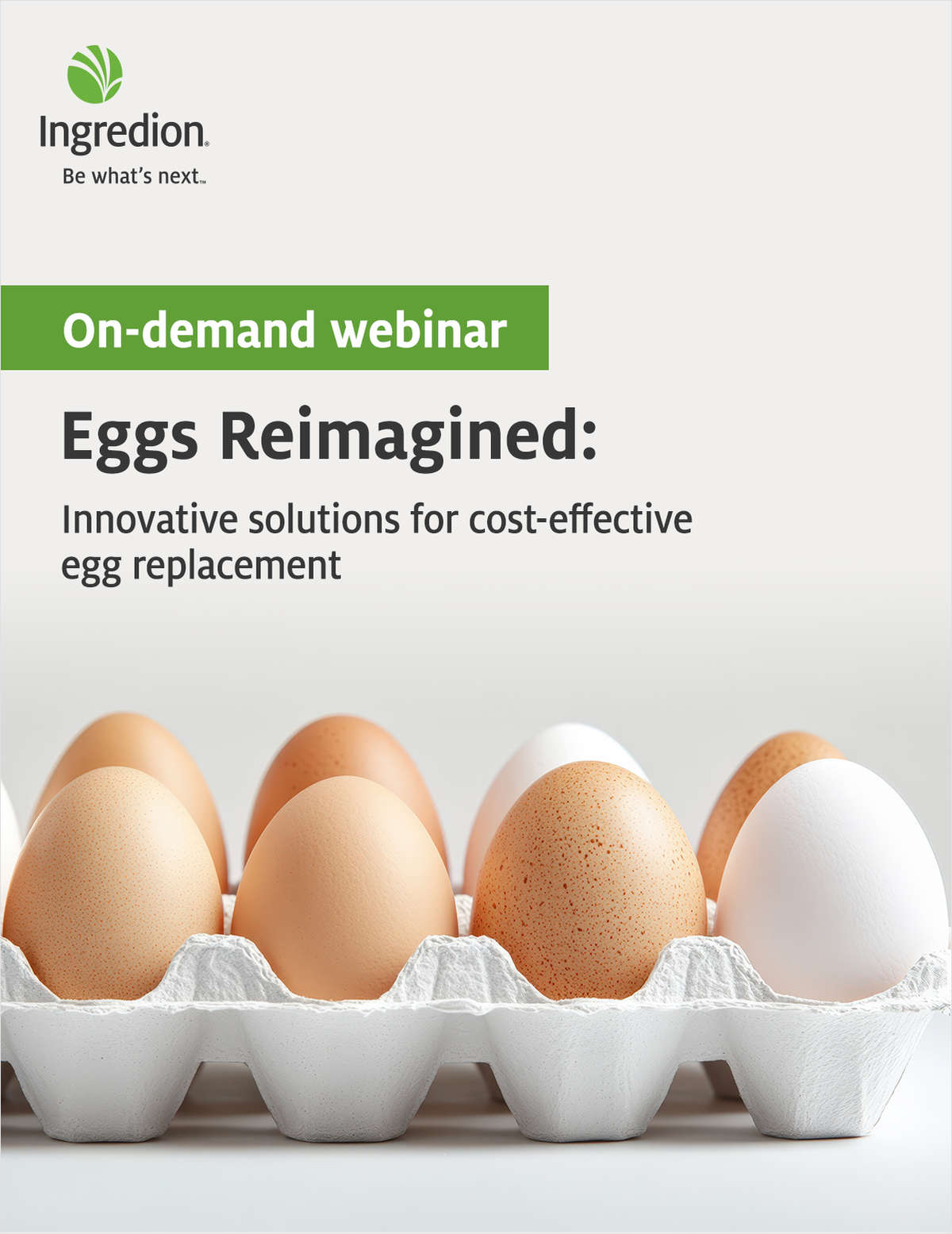 Ingredion®
Be what's next™

On-demand webinar

Eggs Reimagined:

Innovative solutions for cost-effective egg replacement